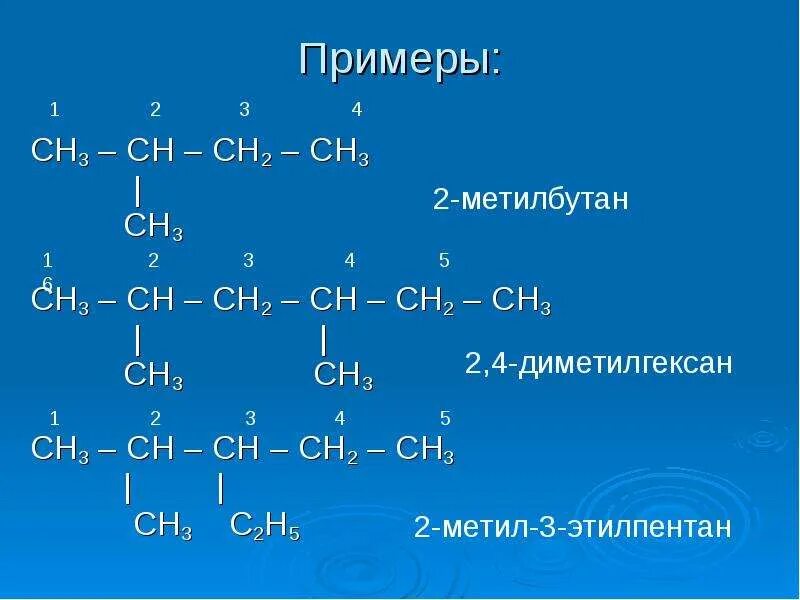 Примеры:

1 2 3 4
$CH_3 – CH – CH_2 – CH_3$
|
$CH_3$
2-метилбутан

1 2 3 4 5
6
$CH_3 – CH – CH_2 – CH – CH_2 – CH_3$
| |
$CH_3$ $CH_3$
2,4-диметилгексан

1 2 3 4 5
$CH_3 – CH – CH – CH_2 – CH_3$
| |
$CH_3$ $C_2H_5$
2-метил-3-этилпентан